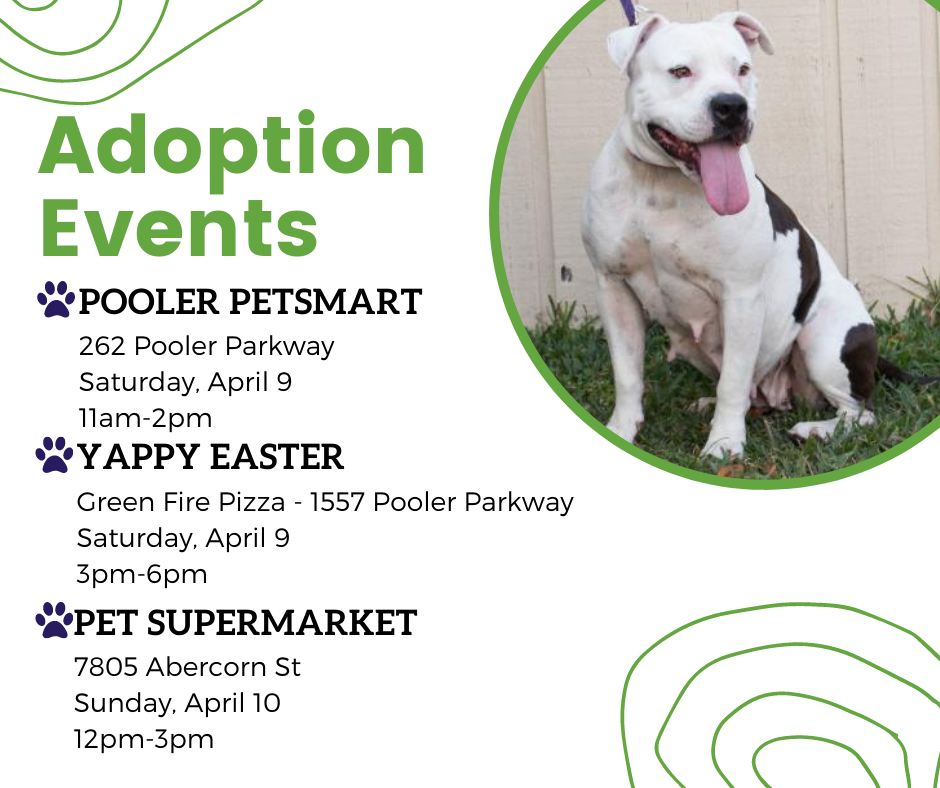 Adoption Events

POOLER PETSMART
262 Pooler Parkway
Saturday, April 9
11am-2pm

YAPPY EASTER
Green Fire Pizza - 1557 Pooler Parkway
Saturday, April 9
3pm-6pm

PET SUPERMARKET
7805 Abercorn St
Sunday, April 10
12pm-3pm